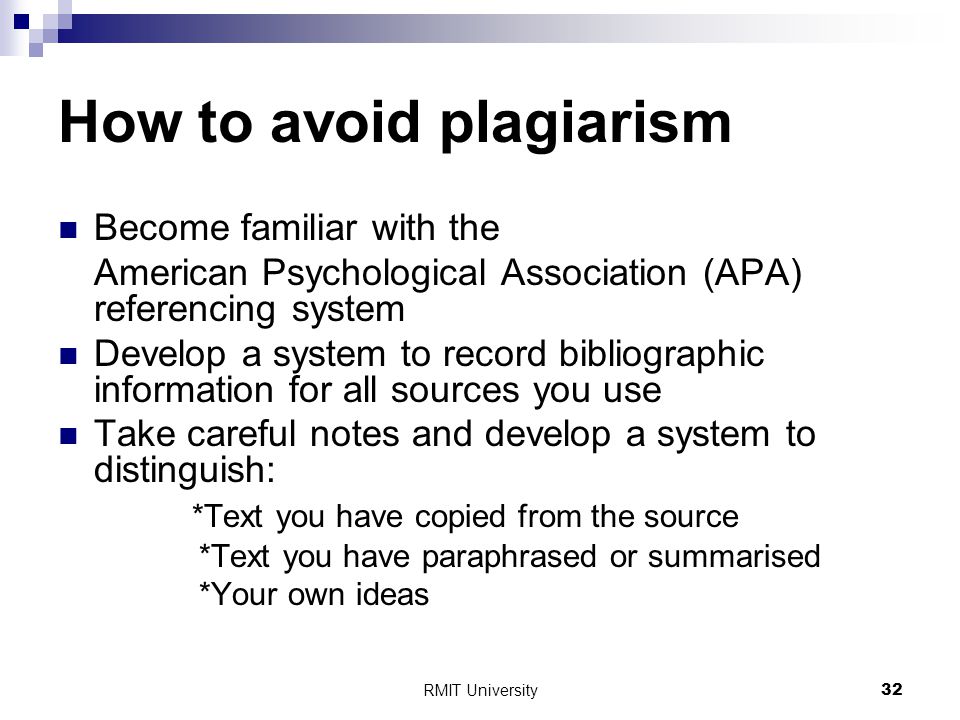 How to avoid plagiarism

Become familiar with the American Psychological Association (APA) referencing system

Develop a system to record bibliographic information for all sources you use

Take careful notes and develop a system to distinguish:

*Text you have copied from the source

*Text you have paraphrased or summarised

*Your own ideas

RMIT University

32